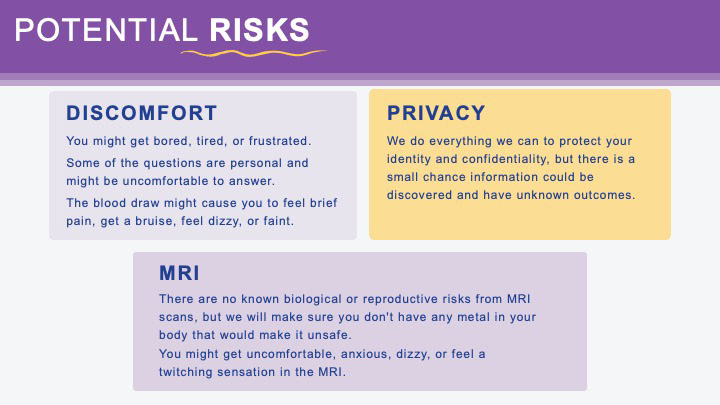 POTENTIAL RISKS

DISCOMFORT

You might get bored, tired, or frustrated.

Some of the questions are personal and might be uncomfortable to answer.

The blood draw might cause you to feel brief pain, get a bruise, feel dizzy, or faint.

PRIVACY

We do everything we can to protect your identity and confidentiality, but there is a small chance information could be discovered and have unknown outcomes.

MRI

There are no known biological or reproductive risks from MRI scans, but we will make sure you don't have any metal in your body that would make it unsafe.
You might get uncomfortable, anxious, dizzy, or feel a twitching sensation in the MRI.